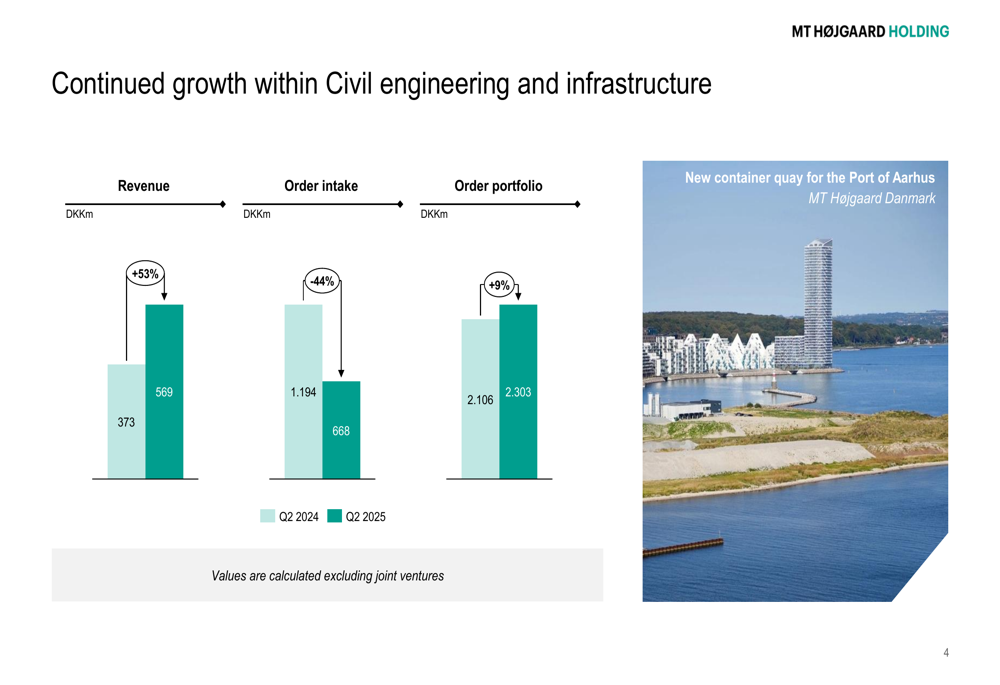 MT HØJGAARD HOLDING

Continued growth within Civil engineering and infrastructure

Revenue

DKKm

+53%

373

569

Order intake

DKKm

-44%

1.194

668

Order portfolio

DKKm

+9%

2.106

2.303

Q2 2024 Q2 2025

Values are calculated excluding joint ventures

New container quay for the Port of Aarhus
MT Højgaard Danmark

4